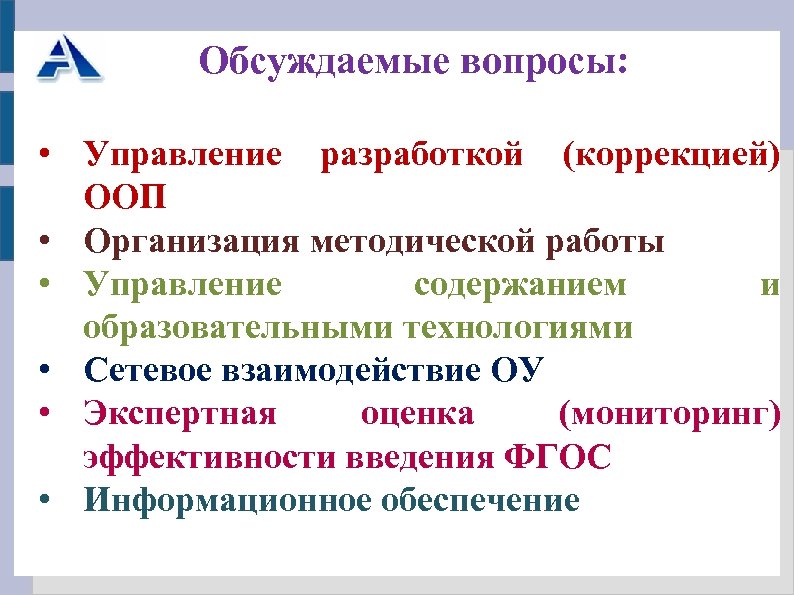 Обсуждаемые вопросы:

• Управление разработкой (коррекцией) ООП
• Организация методической работы
• Управление содержанием и образовательными технологиями
• Сетевое взаимодействие ОУ
• Экспертная оценка (мониторинг) эффективности введения ФГОС
• Информационное обеспечение